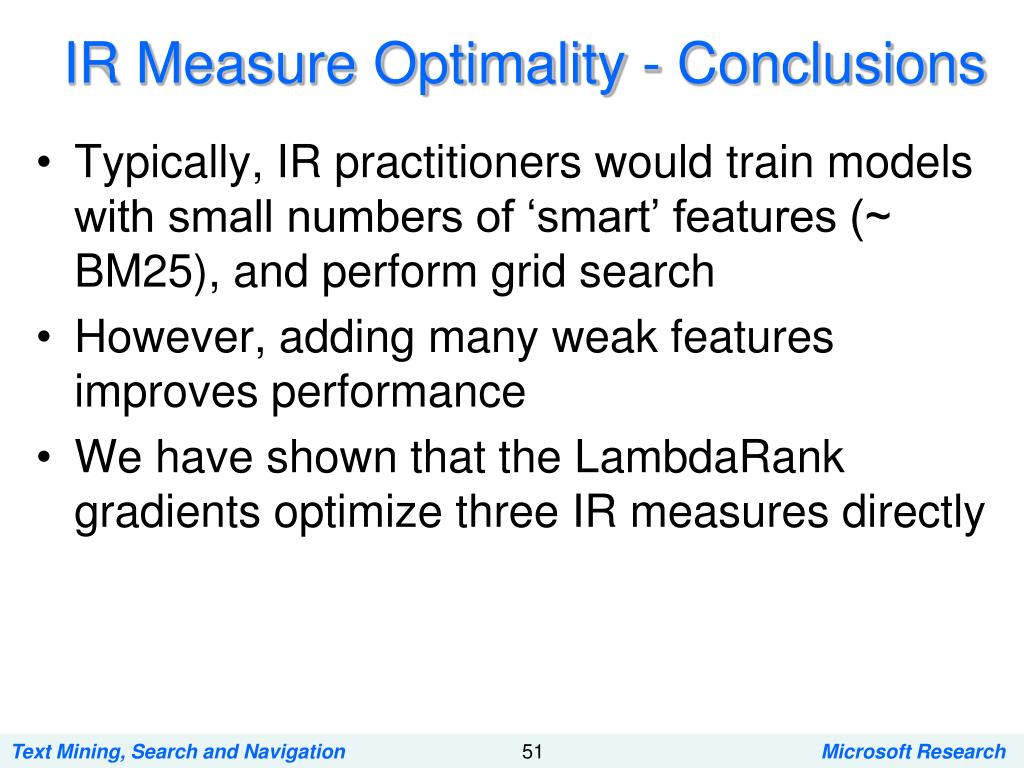 IR Measure Optimality - Conclusions

• Typically, IR practitioners would train models with small numbers of ‘smart’ features (~ BM25), and perform grid search
• However, adding many weak features improves performance
• We have shown that the LambdaRank gradients optimize three IR measures directly

Text Mining, Search and Navigation
51
Microsoft Research